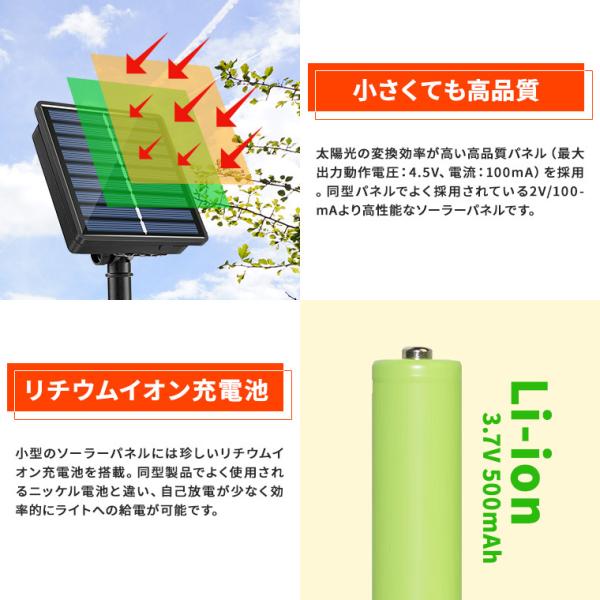 小さくても高品質

太陽光の変換効率が高い高品質パネル（最大出力動作電圧：4.5V、電流：100mA）を採用。同型パネルでよく採用されている2V/100-mAより高性能なソーラーパネルです。

リチウムイオン充電池

小型のソーラーパネルには珍しいリチウムイオン充電池を搭載。同型製品でよく使用されるニッケル電池と違い、自己放電が少なく効率的にライトへの給電が可能です。

Li-ion
3.7V 500mAh